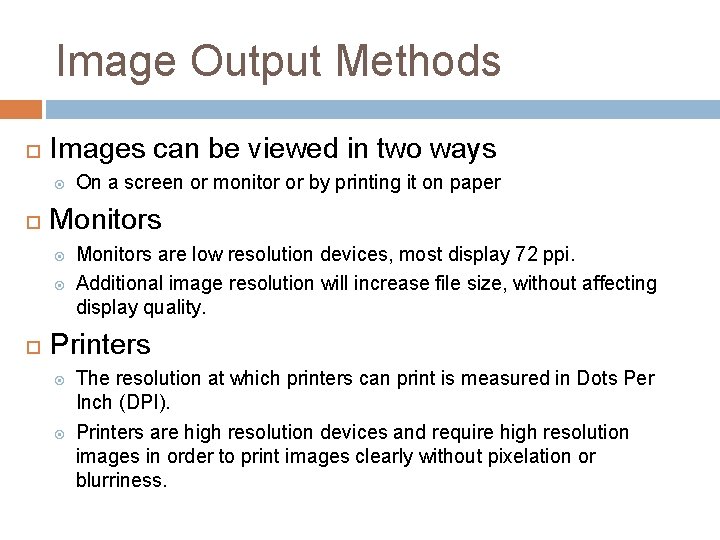 Image Output Methods

Images can be viewed in two ways

On a screen or monitor or by printing it on paper

Monitors

Monitors are low resolution devices, most display 72 ppi.

Additional image resolution will increase file size, without affecting display quality.

Printers

The resolution at which printers can print is measured in Dots Per Inch (DPI).

Printers are high resolution devices and require high resolution images in order to print images clearly without pixelation or blurriness.